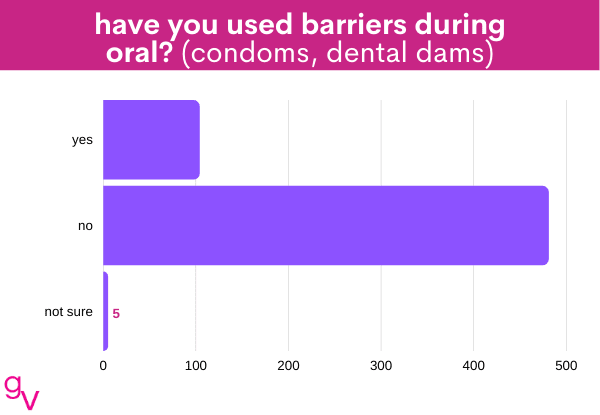 have you used barriers during oral? (condoms, dental dams)

yes
no
not sure
5

0
100
200
300
400
500

gv